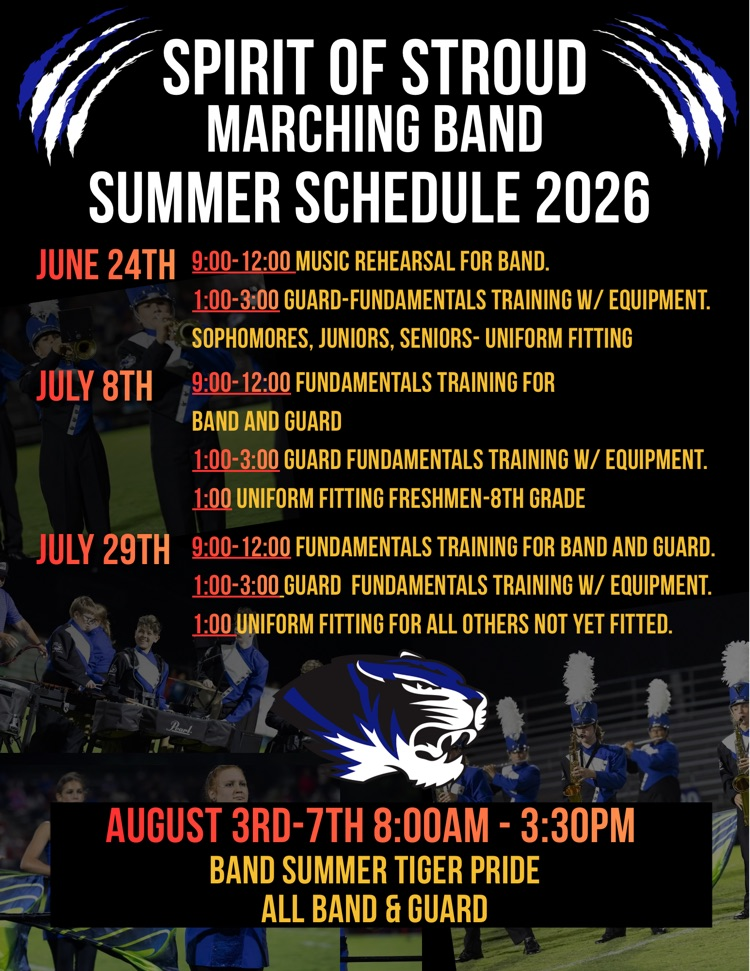 SPIRIT OF STROUD
MARCHING BAND
SUMMER SCHEDULE 2026

JUNE 24TH 9:00-12:00 MUSIC REHEARSAL FOR BAND.
1:00-3:00 GUARD-FUNDAMENTALS TRAINING W/ EQUIPMENT.
SOPHOMORES, JUNIORS, SENIORS- UNIFORM FITTING

JULY 8TH 9:00-12:00 FUNDAMENTALS TRAINING FOR BAND AND GUARD
1:00-3:00 GUARD FUNDAMENTALS TRAINING W/ EQUIPMENT.
1:00 UNIFORM FITTING FRESHMEN-8TH GRADE

JULY 29TH 9:00-12:00 FUNDAMENTALS TRAINING FOR BAND AND GUARD.
1:00-3:00 GUARD FUNDAMENTALS TRAINING W/ EQUIPMENT.
1:00 UNIFORM FITTING FOR ALL OTHERS NOT YET FITTED.

Pearl

AUGUST 3RD-7TH 8:00AM - 3:30PM
BAND SUMMER TIGER PRIDE
ALL BAND & GUARD